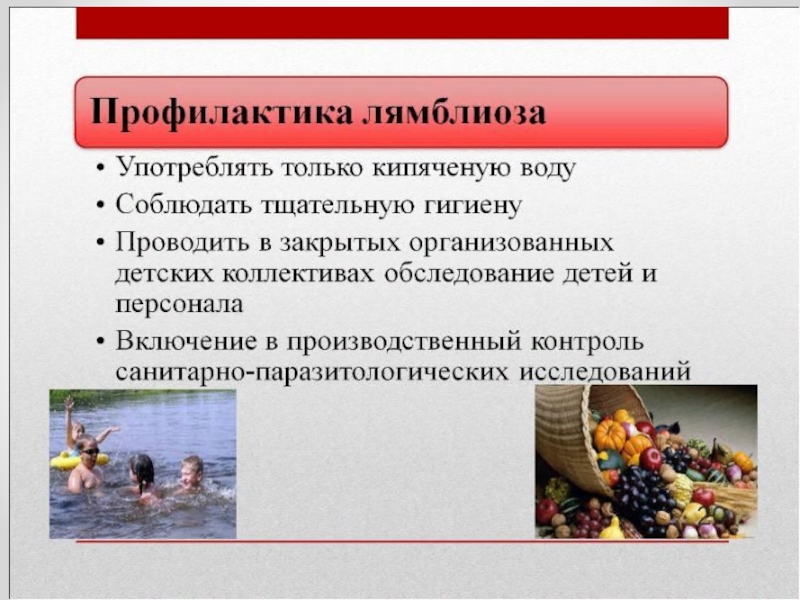 Профилактика лямблиоза

• Употреблять только кипяченую воду
• Соблюдать тщательную гигиену
• Проводить в закрытых организованных детских коллективах обследование детей и персонала
• Включение в производственный контроль санитарно-паразитологических исследований